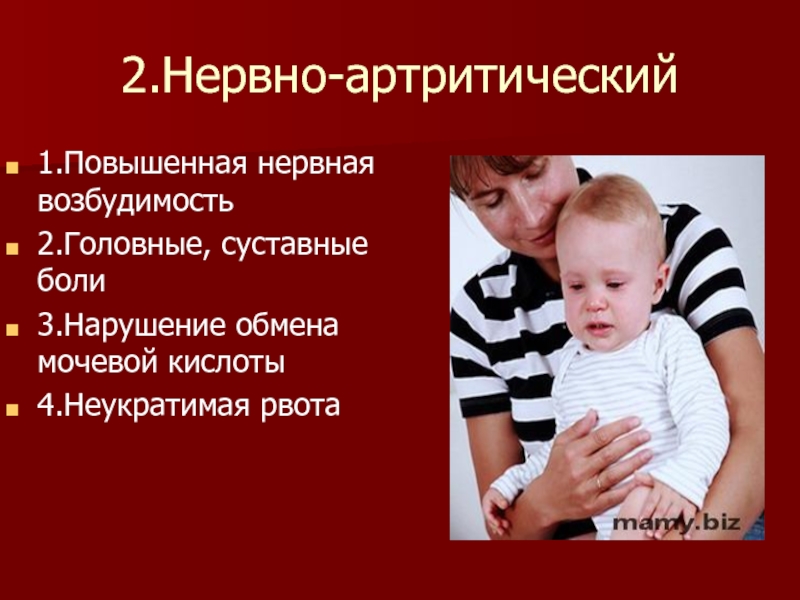 2.Нервно-артритический

1.Повышенная нервная возбудимость

2.Головные, суставные боли

3.Нарушение обмена мочевой кислоты

4.Неукратимая рвота

mamy.biz